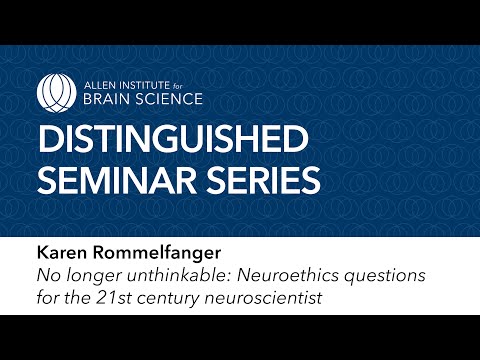 ALLEN INSTITUTE for
BRAIN SCIENCE

DISTINGUISHED SEMINAR SERIES

Karen Rommelfanger

No longer unthinkable: Neuroethics questions for the 21st century neuroscientist